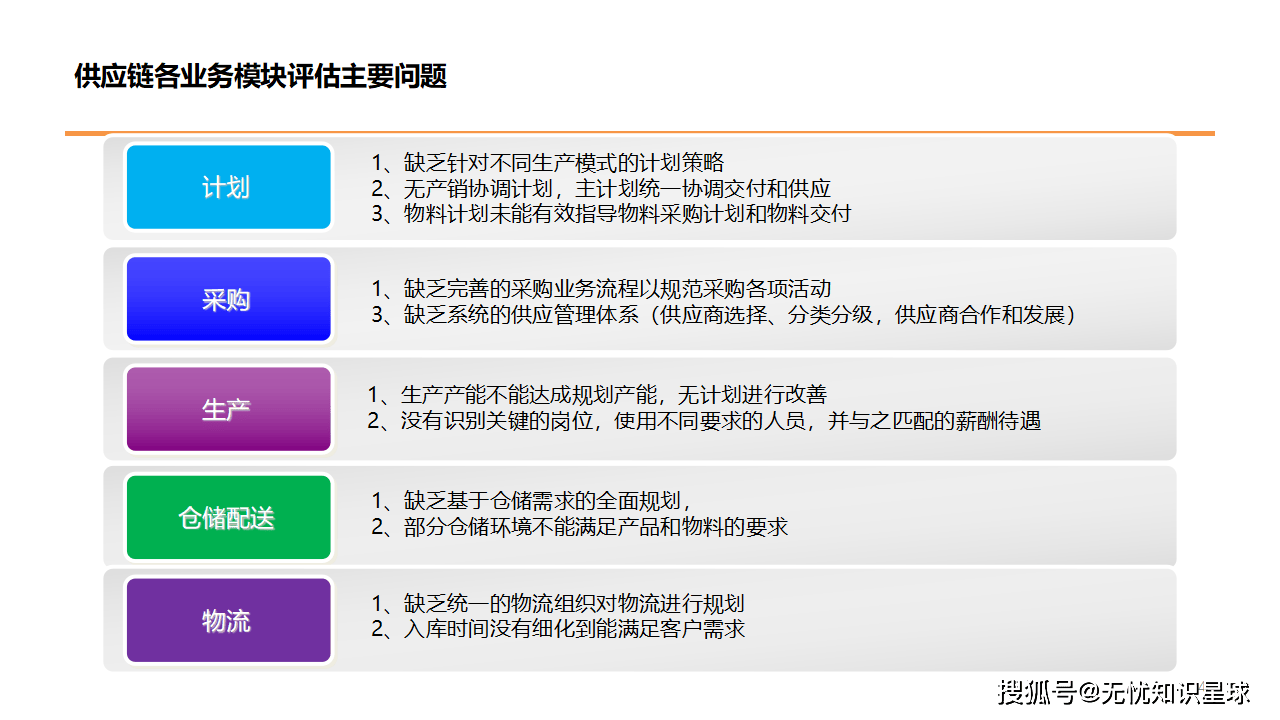 供应链各业务模块评估主要问题

计划

1、缺乏针对不同生产模式的计划策略
2、无产销协调计划，主计划统一协调交付和供应
3、物料计划未能有效指导物料采购计划和物料交付

采购

1、缺乏完善的采购业务流程以规范采购各项活动
3、缺乏系统的供应管理体系（供应商选择、分类分级，供应商合作和发展）

生产

1、生产产能不能达成规划产能，无计划进行改善
2、没有识别关键的岗位，使用不同要求的人员，并与之匹配的薪酬待遇

仓储配送

1、缺乏基于仓储需求的全面规划，
2、部分仓储环境不能满足产品和物料的要求

物流

1、缺乏统一的物流组织对物流进行规划
2、入库时间没有细化到能满足客户需求

搜狐号@无忧知识星球